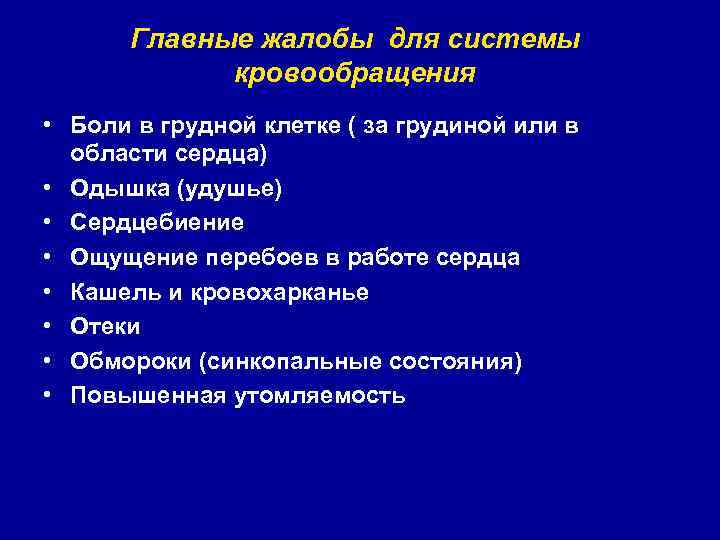 Главные жалобы для системы кровообращения

• Боли в грудной клетке ( за грудиной или в области сердца)
• Одышка (удушье)
• Сердцебиение
• Ощущение перебоев в работе сердца
• Кашель и кровохарканье
• Отеки
• Обмороки (синкопальные состояния)
• Повышенная утомляемость